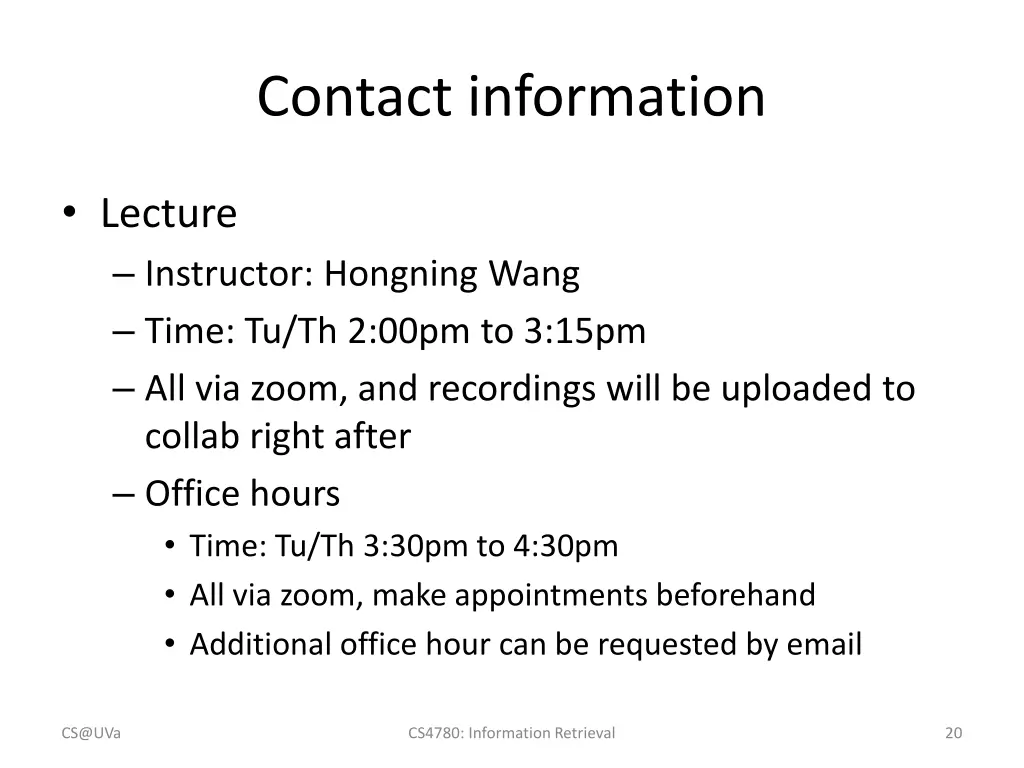 Contact information

• Lecture
– Instructor: Hongning Wang
– Time: Tu/Th 2:00pm to 3:15pm
– All via zoom, and recordings will be uploaded to collab right after
– Office hours
• Time: Tu/Th 3:30pm to 4:30pm
• All via zoom, make appointments beforehand
• Additional office hour can be requested by email

CS@UVa

CS4780: Information Retrieval

20